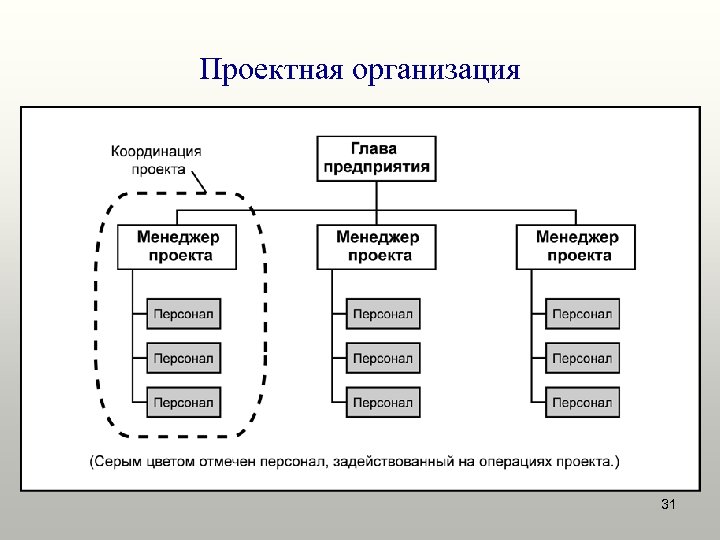 Проектная организация

Координация проекта

Глава предприятия

Менеджер проекта

Персонал

Персонал

Персонал

Менеджер проекта

Персонал

Персонал

Персонал

Менеджер проекта

Персонал

Персонал

Персонал

(Серым цветом отмечен персонал, задействованный на операциях проекта.)

31